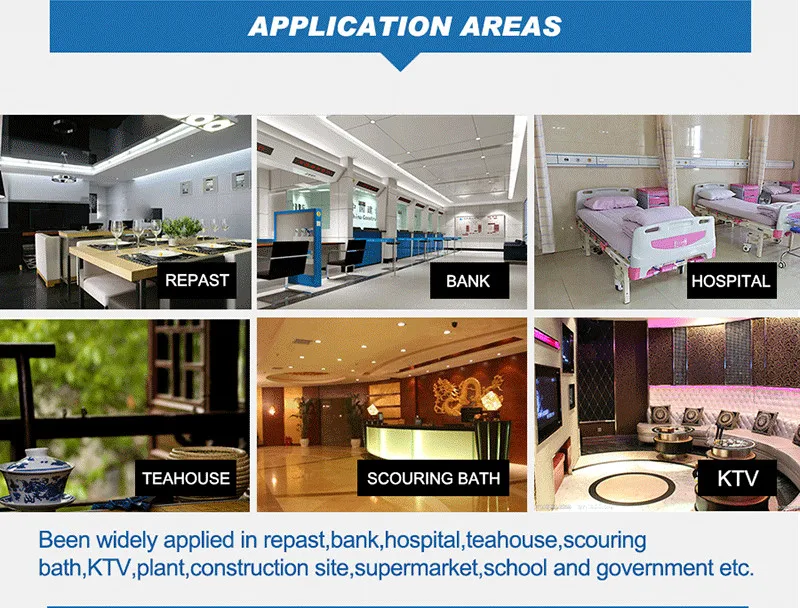 APPLICATION AREAS

REPAST

BANK

HOSPITAL

TEAHOUSE

SCOURING BATH

KTV

Been widely applied in repast,bank,hospital,teahouse,scouring bath,KTV,plant,construction site,supermarket,school and government etc.